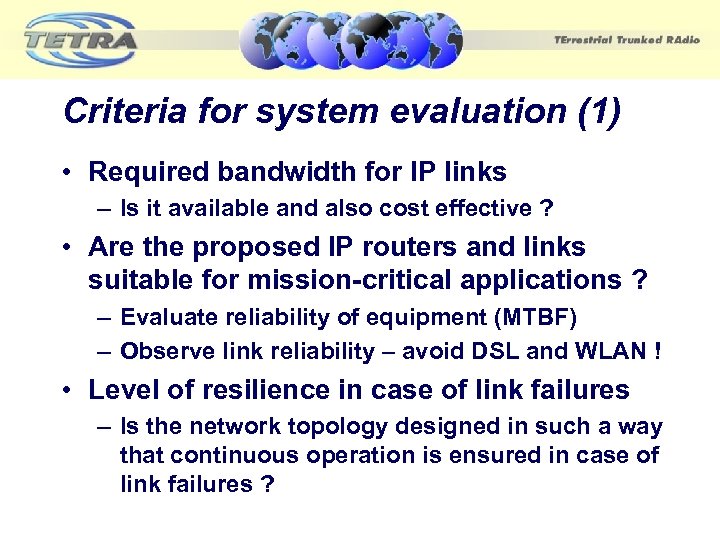 TETRA

TErrestrial Trunked RAdio

Criteria for system evaluation (1)

• Required bandwidth for IP links
– Is it available and also cost effective ?

• Are the proposed IP routers and links suitable for mission-critical applications ?
– Evaluate reliability of equipment (MTBF)
– Observe link reliability – avoid DSL and WLAN !

• Level of resilience in case of link failures
– Is the network topology designed in such a way that continuous operation is ensured in case of link failures ?